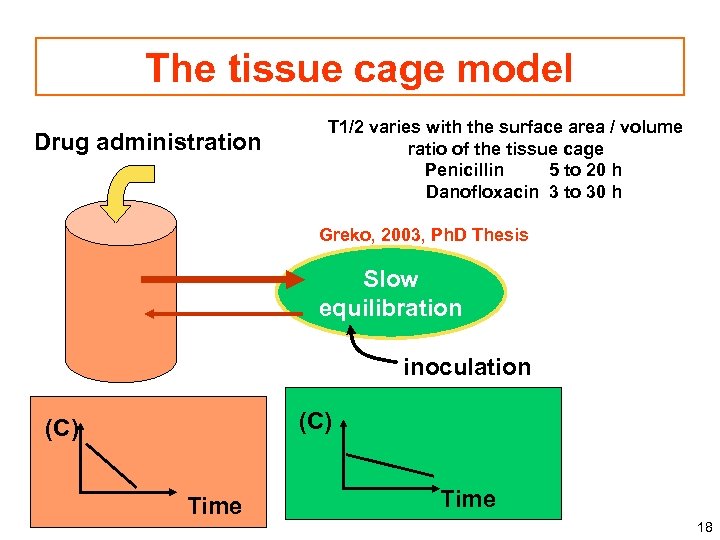 The tissue cage model

Drug administration

T1/2 varies with the surface area / volume ratio of the tissue cage
Penicillin 5 to 20 h
Danofloxacin 3 to 30 h

Greko, 2003, PhD Thesis

Slow equilibration

inoculation

(C)

Time

(C)

Time

18